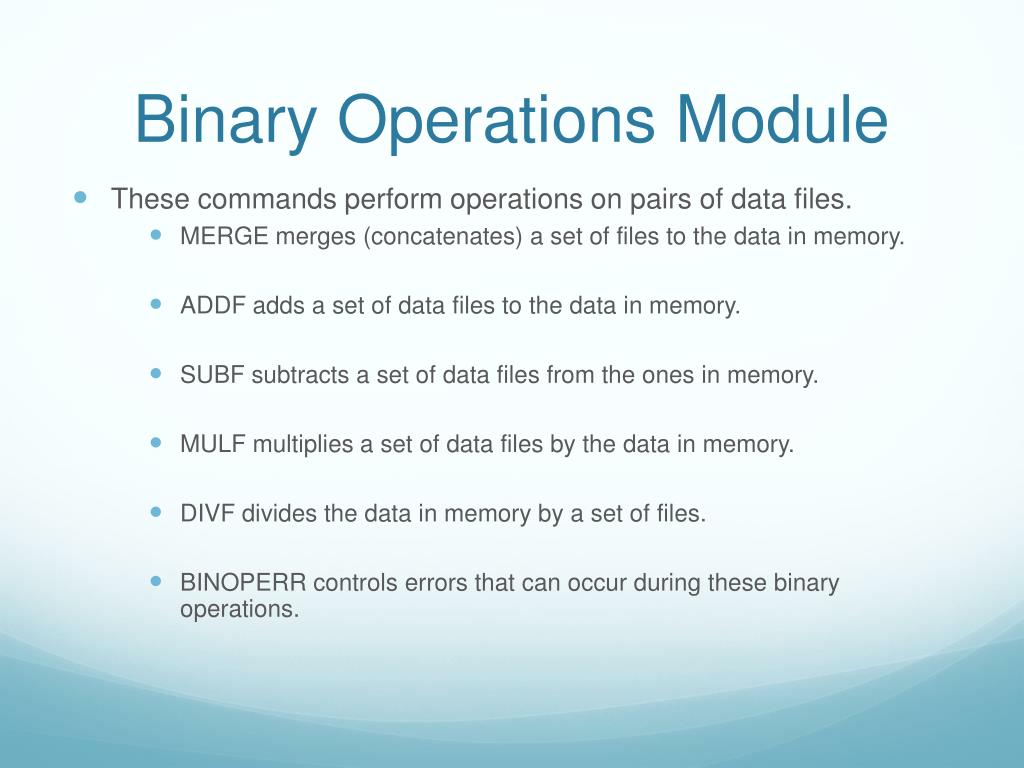 Binary Operations Module

These commands perform operations on pairs of data files.

MERGE merges (concatenates) a set of files to the data in memory.

ADDF adds a set of data files to the data in memory.

SUBF subtracts a set of data files from the ones in memory.

MULF multiplies a set of data files by the data in memory.

DIVF divides the data in memory by a set of files.

BINOPERR controls errors that can occur during these binary operations.